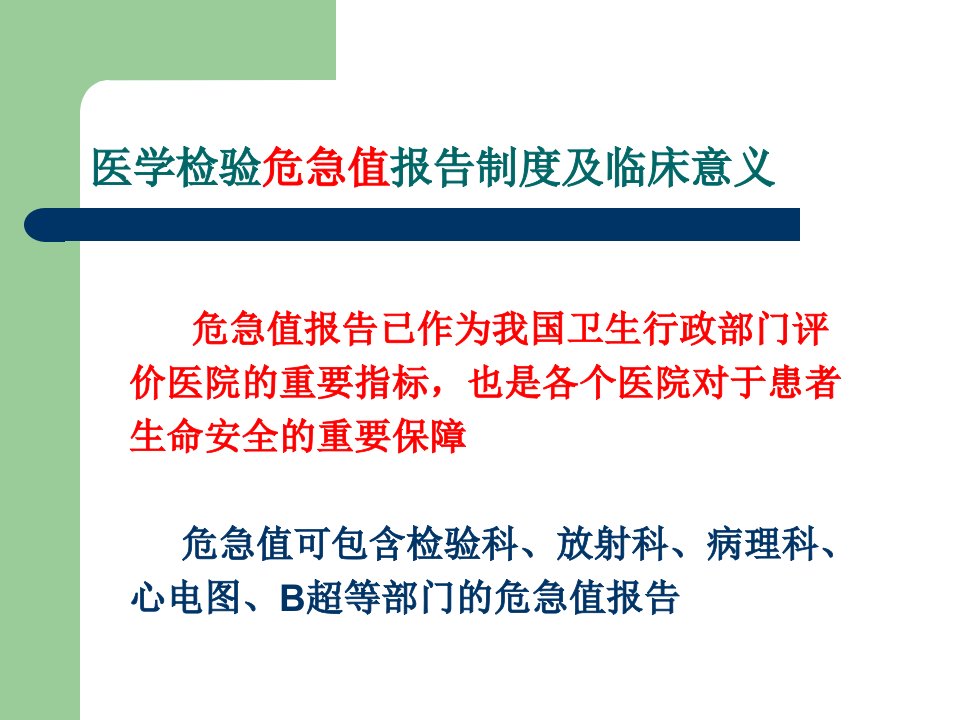 医学检验危急值报告制度及临床意义

危急值报告已作为我国卫生行政部门评价医院的重要指标，也是各个医院对于患者生命安全的重要保障

危急值可包含检验科、放射科、病理科、心电图、B超等部门的危急值报告